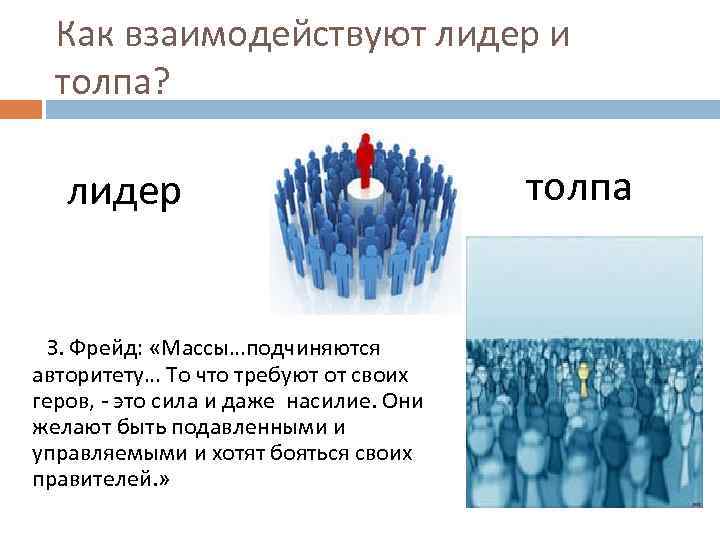 Как взаимодействуют лидер и толпа?

лидер

толпа

З. Фрейд: «Массы...подчиняются авторитету... То что требуют от своих геров, - это сила и даже насилие. Они желают быть подавленными и управляемыми и хотят бояться своих правителей.»